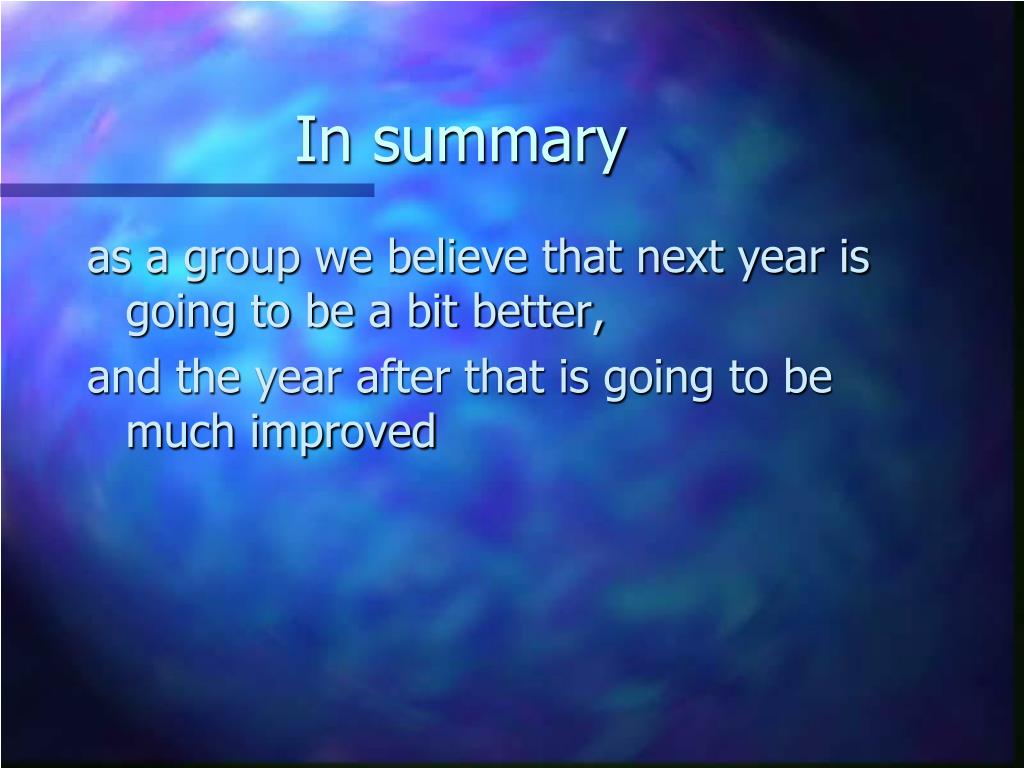 In summary

as a group we believe that next year is going to be a bit better,

and the year after that is going to be much improved